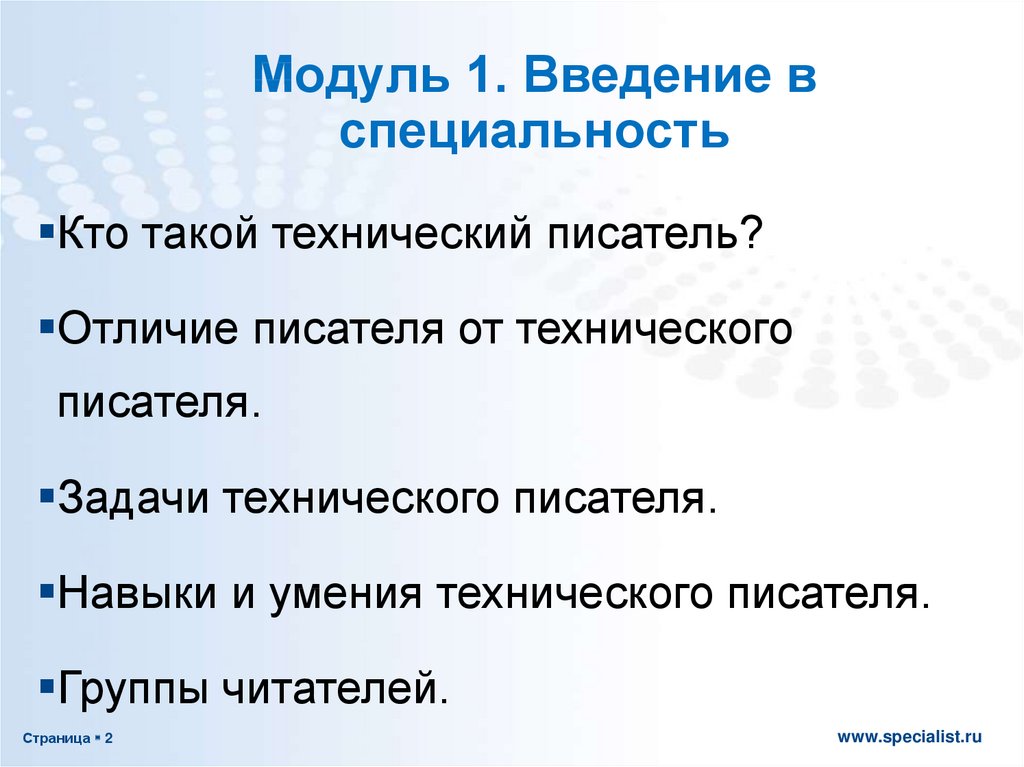 Модуль 1. Введение в специальность

▪Кто такой технический писатель?

▪Отличие писателя от технического писателя.

▪Задачи технического писателя.

▪Навыки и умения технического писателя.

▪Группы читателей.

Страница ▪ 2

www.specialist.ru